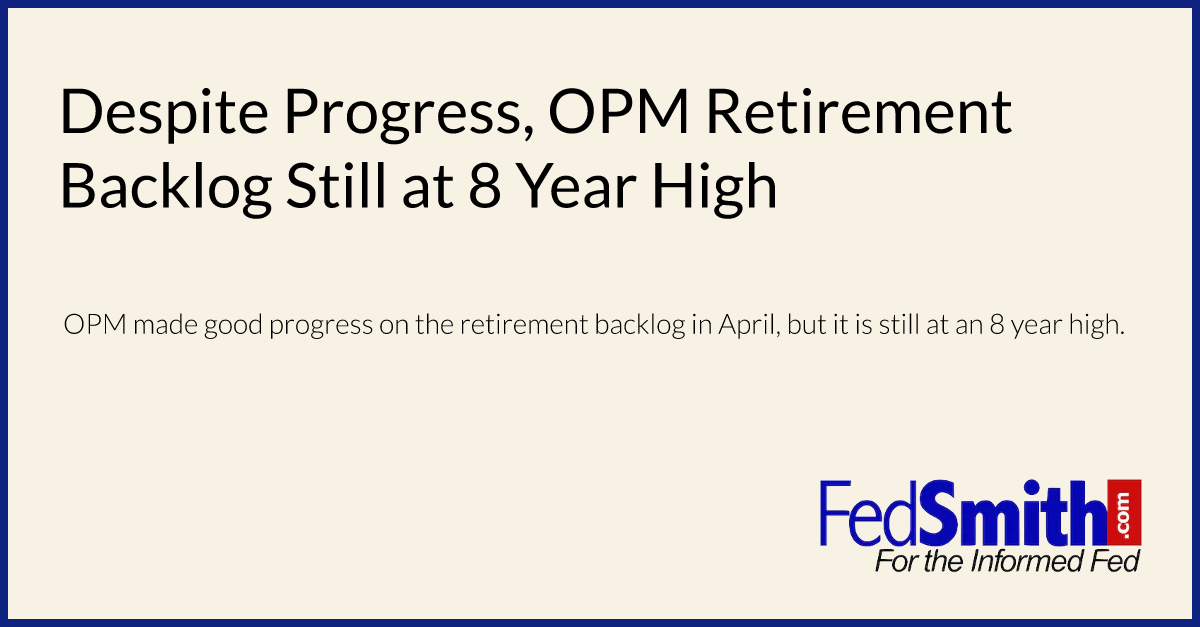 Despite Progress, OPM Retirement Backlog Still at 8 Year High

OPM made good progress on the retirement backlog in April, but it is still at an 8 year high.

FedSmith.com
For the Informed Fed